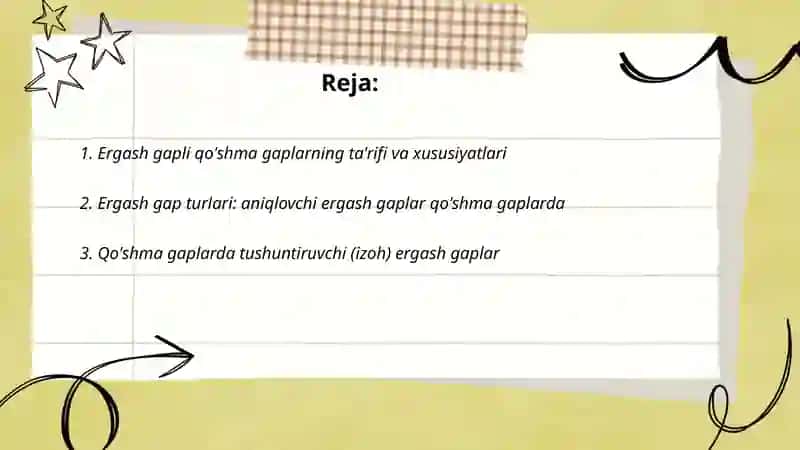 Reja:

1. Ergash gapli qo'shma gaplarning ta'rifi va xususiyatlari

2. Ergash gap turlari: aniqlovchi ergash gaplar qo'shma gaplarda

3. Qo'shma gaplarda tushuntiruvchi (izoh) ergash gaplar